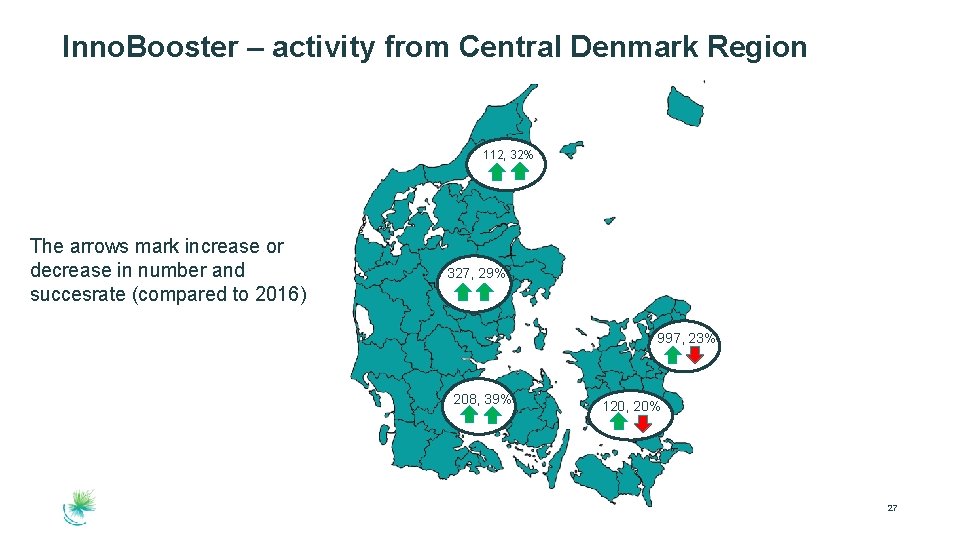 InnoBooster – activity from Central Denmark Region

The arrows mark increase or decrease in number and succesrate (compared to 2016)

112, 32%

327, 29%

997, 23%

208, 39%

120, 20%

27